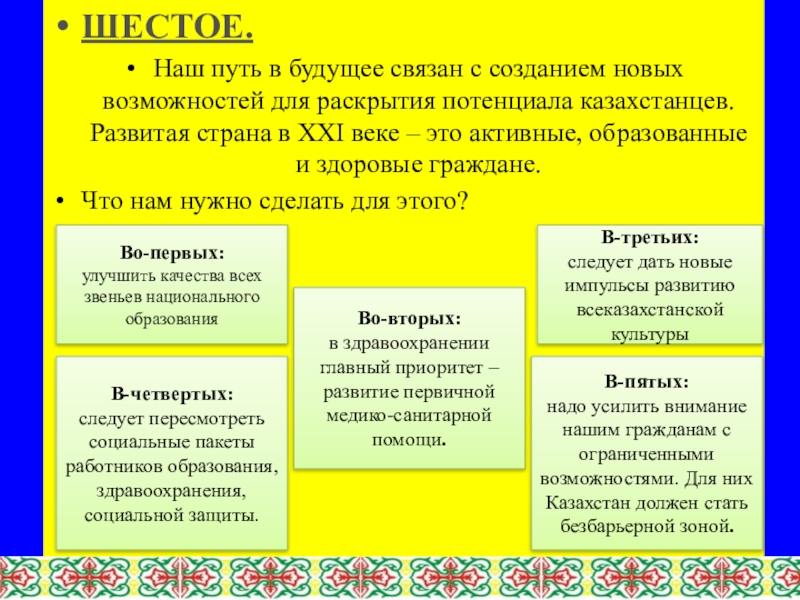 • ШЕСТОЕ.

• Наш путь в будущее связан с созданием новых возможностей для раскрытия потенциала казахстанцев. Развитая страна в XXI веке – это активные, образованные и здоровые граждане.

• Что нам нужно сделать для этого?

Во-первых:
улучшить качества всех звеньев национального образования

Во-вторых:
в здравоохранении главный приоритет – развитие первичной медико-санитарной помощи.

В-третьих:
следует дать новые импульсы развитию всеказахстанской культуры

В-четвертых:
следует пересмотреть социальные пакеты работников образования, здравоохранения, социальной защиты.

В-пятых:
надо усилить внимание нашим гражданам с ограниченными возможностями. Для них Казахстан должен стать безбарьерной зоной.